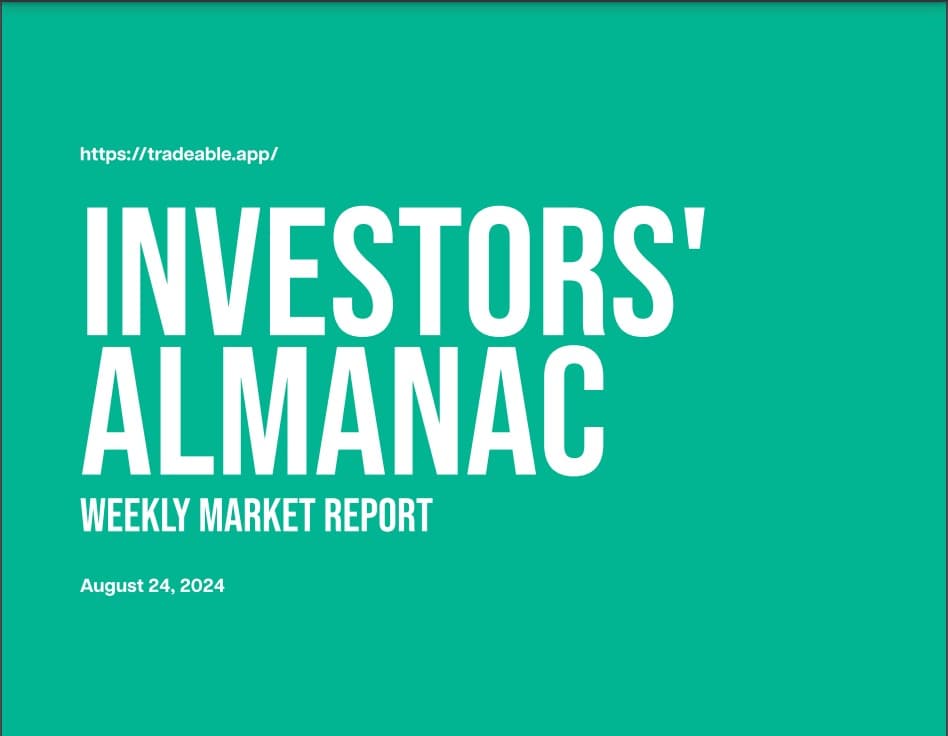 https://tradeable.app/

INVESTORS' ALMANAC

WEEKLY MARKET REPORT

August 24, 2024